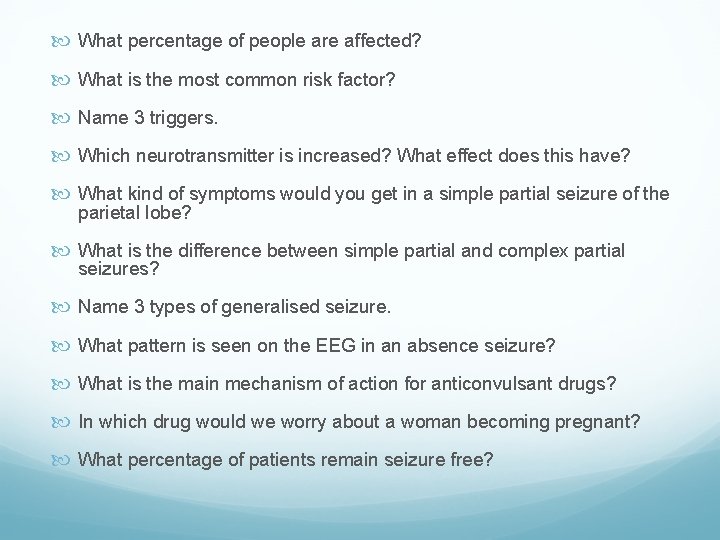 What percentage of people are affected?

What is the most common risk factor?

Name 3 triggers.

Which neurotransmitter is increased? What effect does this have?

What kind of symptoms would you get in a simple partial seizure of the parietal lobe?

What is the difference between simple partial and complex partial seizures?

Name 3 types of generalised seizure.

What pattern is seen on the EEG in an absence seizure?

What is the main mechanism of action for anticonvulsant drugs?

In which drug would we worry about a woman becoming pregnant?

What percentage of patients remain seizure free?